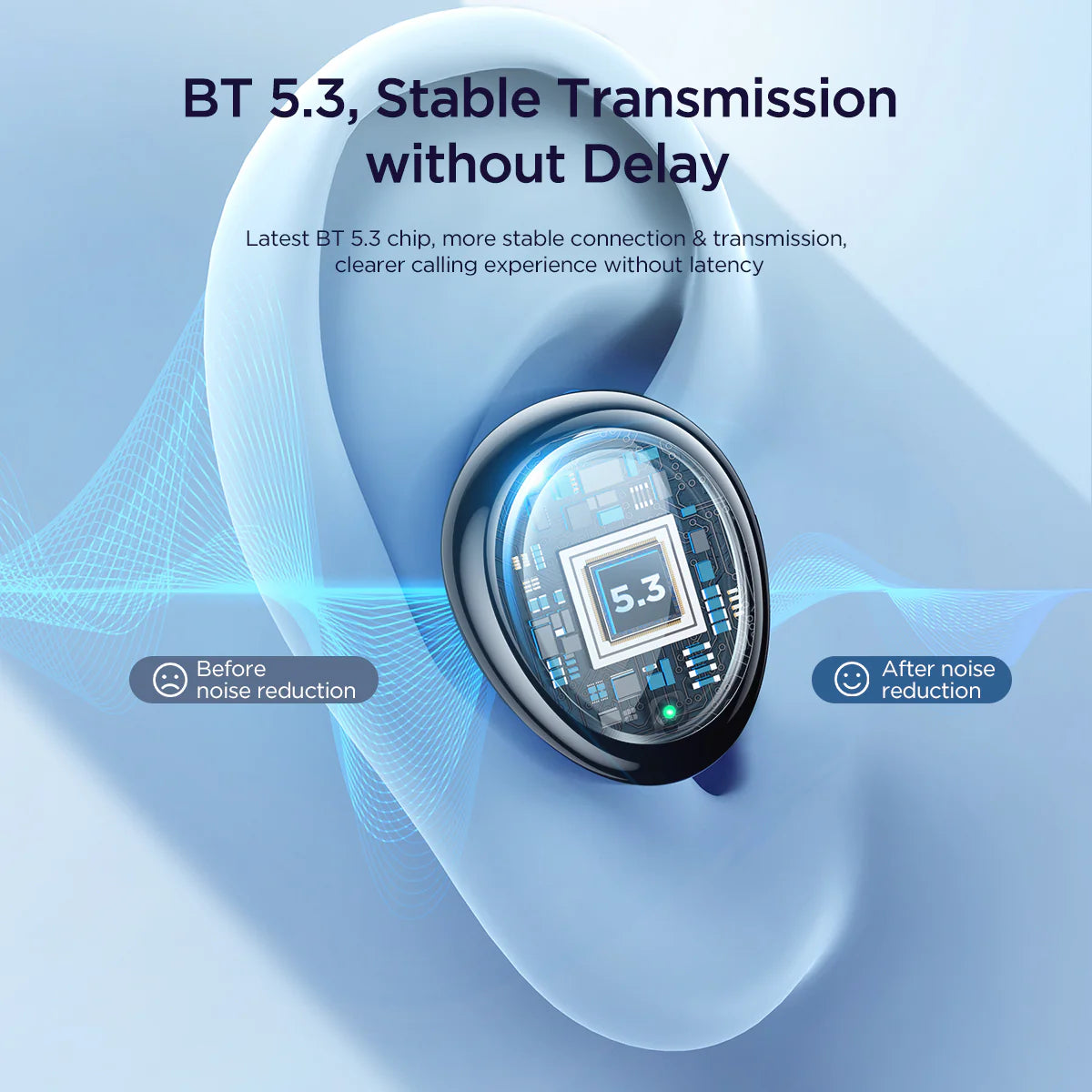 BT 5.3, Stable Transmission without Delay

Latest BT 5.3 chip, more stable connection & transmission, clearer calling experience without latency

5.3

Before noise reduction

After noise reduction